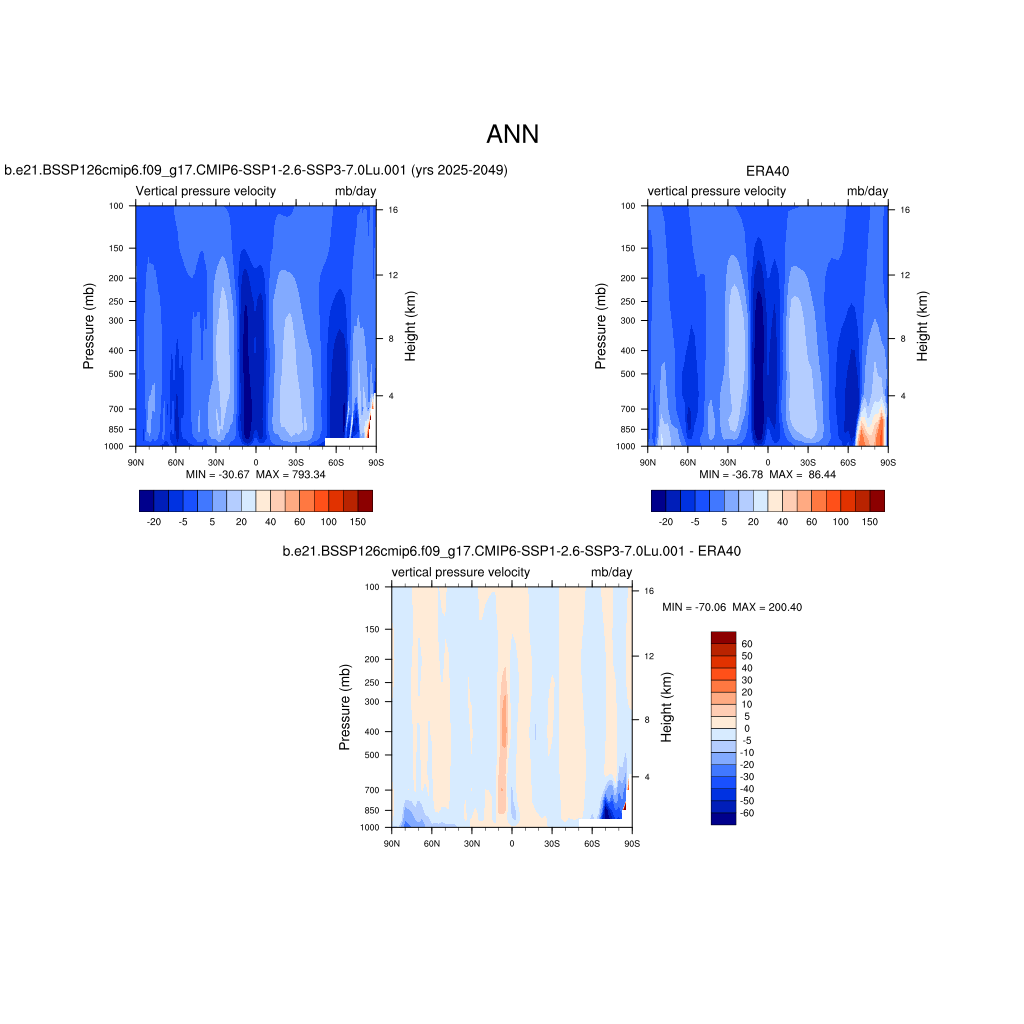 ANN

b.e21.BSSP126cmip6.f09_g17.CMIP6-SSP1-2.6-SSP3-7.0Lu.001 (yrs 2025-2049)

Vertical pressure velocity mb/day

Pressure (mb)
100
150
200
250
300
400
500
700
850
1000

Height (km)
16
12
8
4

90N 60N 30N 0 30S 60S 90S

MIN = -30.67 MAX = 793.34

-20 -5 5 20 40 60 100 150

ERA40

vertical pressure velocity mb/day

Pressure (mb)
100
150
200
250
300
400
500
700
850
1000

Height (km)
16
12
8
4

90N 60N 30N 0 30S 60S 90S

MIN = -36.78 MAX = 86.44

-20 -5 5 20 40 60 100 150

b.e21.BSSP126cmip6.f09_g17.CMIP6-SSP1-2.6-SSP3-7.0Lu.001 - ERA40

vertical pressure velocity mb/day

Pressure (mb)
100
150
200
250
300
400
500
700
850
1000

Height (km)
16
12
8
4

90N 60N 30N 0 30S 60S 90S

MIN = -70.06 MAX = 200.40

60
50
40
30
20
10
5
0
-5
-10
-20
-30
-40
-50
-60